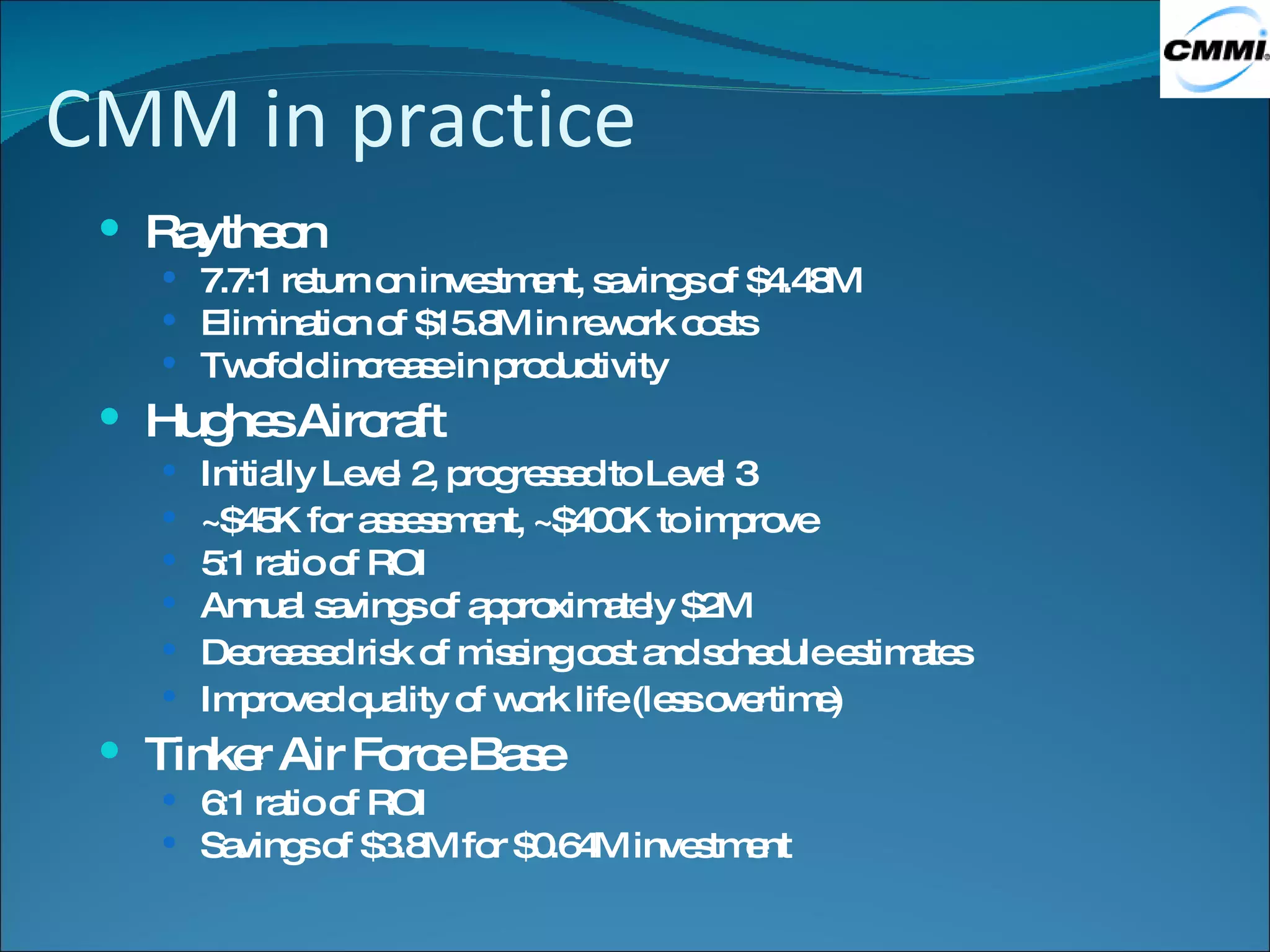 CMMI

CMM in practice

- Raytheon
  - 7.7:1 return on investment, savings of \$4.48M
  - Elimination of \$15.8M in rework costs
  - Twofold increase in productivity
- Hughes Aircraft
  - Initially Level 2, progressed to Level 3
  - ~\$45K for assessment, ~\$400K to improve
  - 5:1 ratio of ROI
  - Annual savings of approximately \$2M
  - Decreased risk of missing cost and schedule estimates
  - Improved quality of work life (less overtime)
- Tinker Air Force Base
  - 6:1 ratio of ROI
  - Savings of \$3.8M for \$0.64M investment